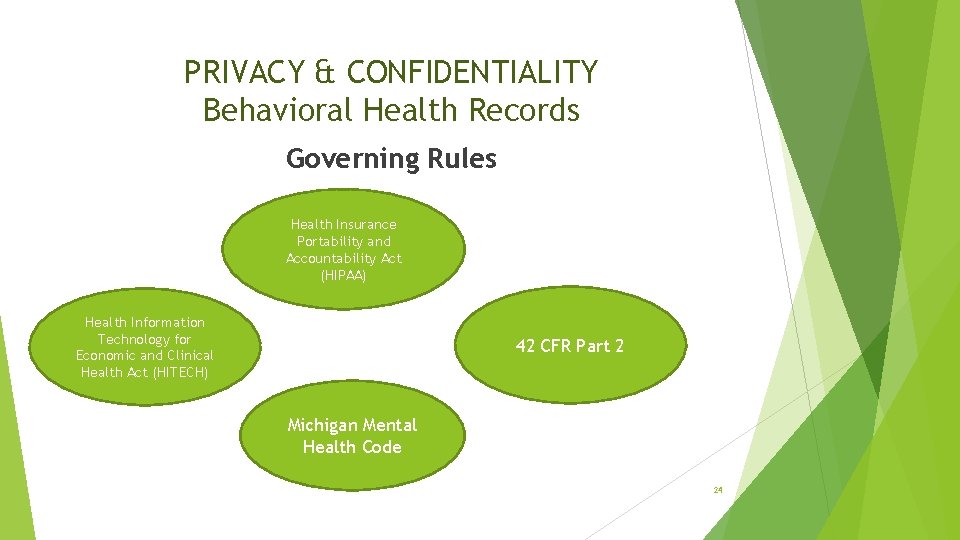 PRIVACY & CONFIDENTIALITY
Behavioral Health Records

Governing Rules

Health Insurance Portability and Accountability Act (HIPAA)

Health Information Technology for Economic and Clinical Health Act (HITECH)

42 CFR Part 2

Michigan Mental Health Code

24